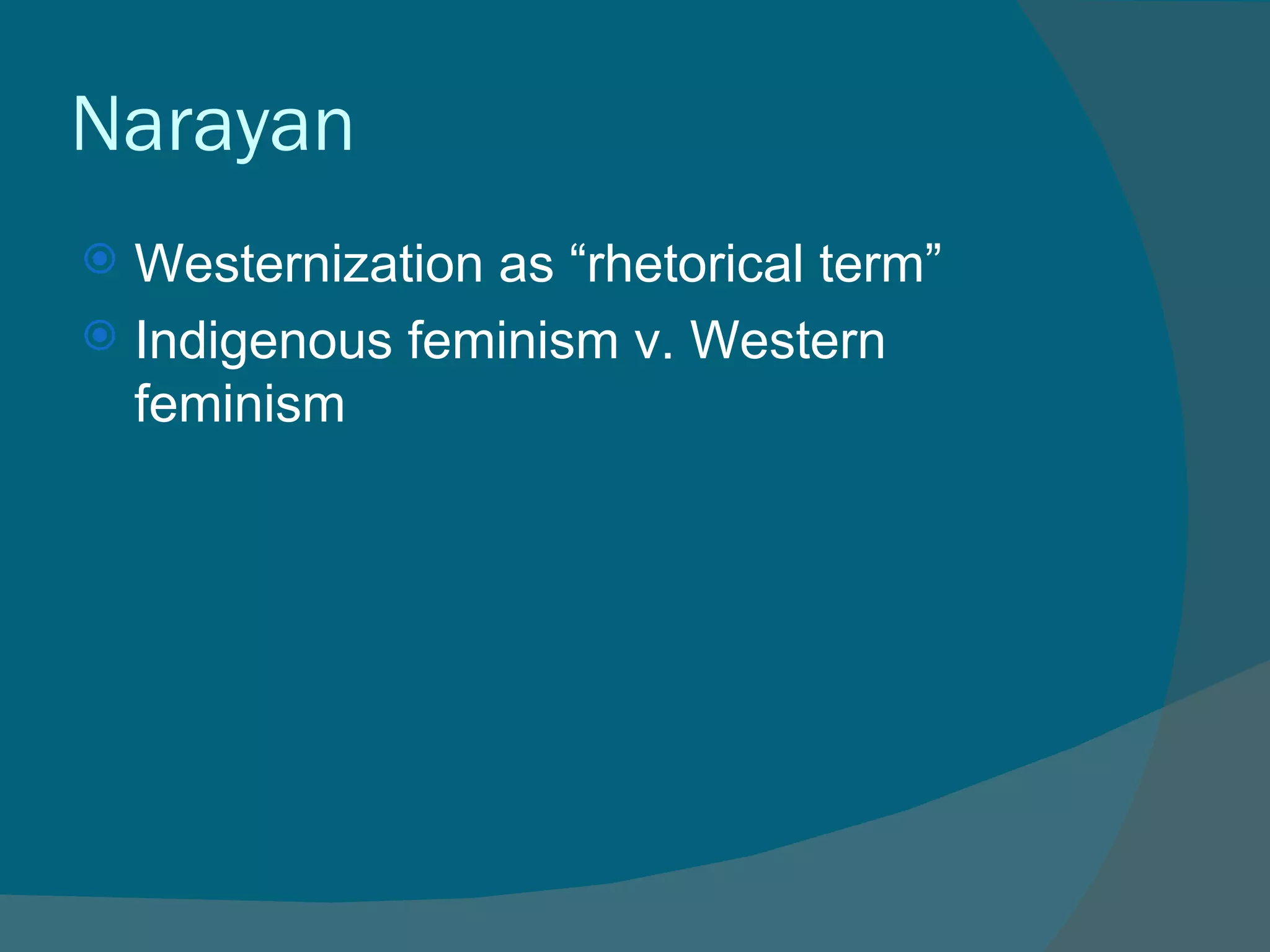 Narayan

Westernization as “rhetorical term”

Indigenous feminism v. Western feminism